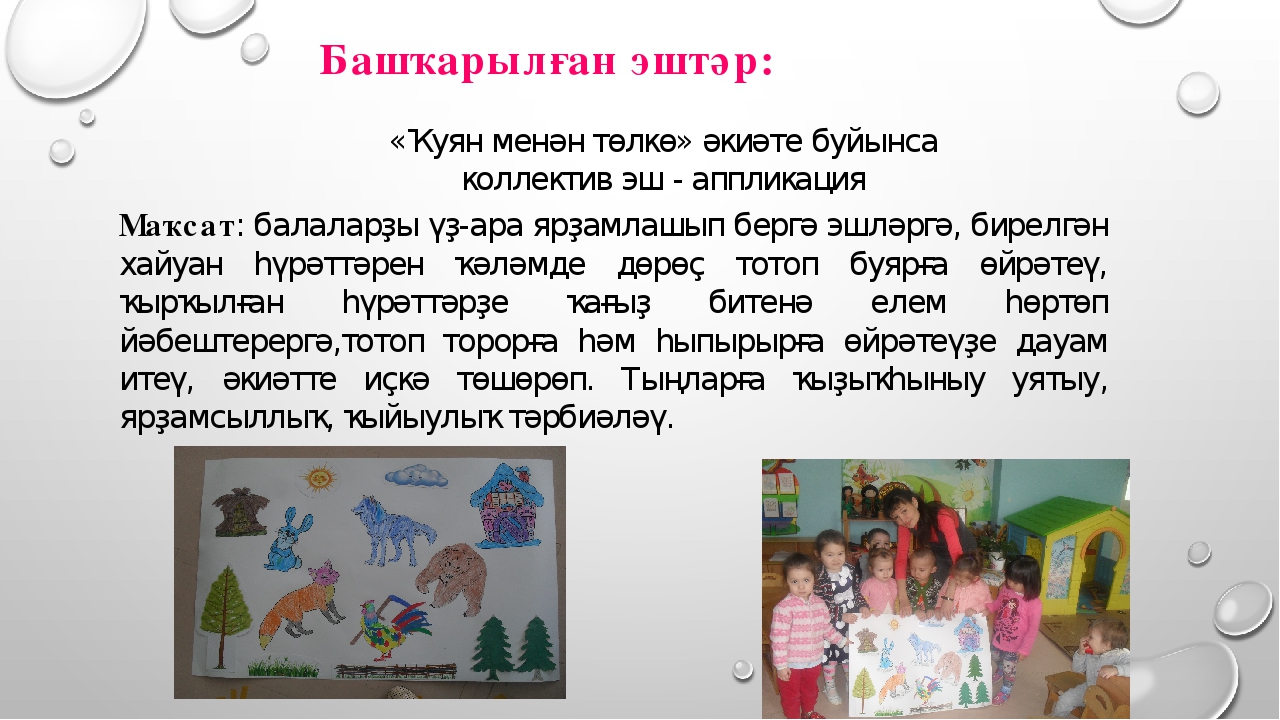 Башҡарылған эштәр:

«Ҡуян менән төлкө» әкиәте буйынса коллектив эш - аппликация

Маҡсат: балаларҙы үҙ-ара ярҙамлашып бергә эшләргә, бирелгән хайуан һүрәттәрен ҡәләмде дөрөҫ тотоп буярға өйрәтеү, ҡырҡылған һүрәттәрҙе ҡағыҙ битенә елем һөртөп йәбештерергә,тотоп торорға һәм һыпырырға өйрәтеүҙе дауам итеү, әкиәтте иҫкә төшөрөп. Тыңларға ҡыҙыҡһыныу уятыу, ярҙамсыллыҡ, ҡыйыулыҡ тәрбиәләү.